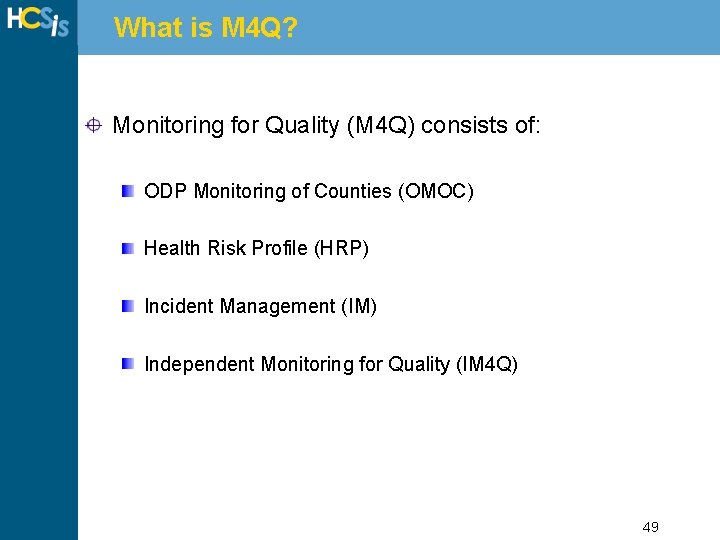 HCSis

What is M4Q?

Monitoring for Quality (M4Q) consists of:

ODP Monitoring of Counties (OMOC)

Health Risk Profile (HRP)

Incident Management (IM)

Independent Monitoring for Quality (IM4Q)

49